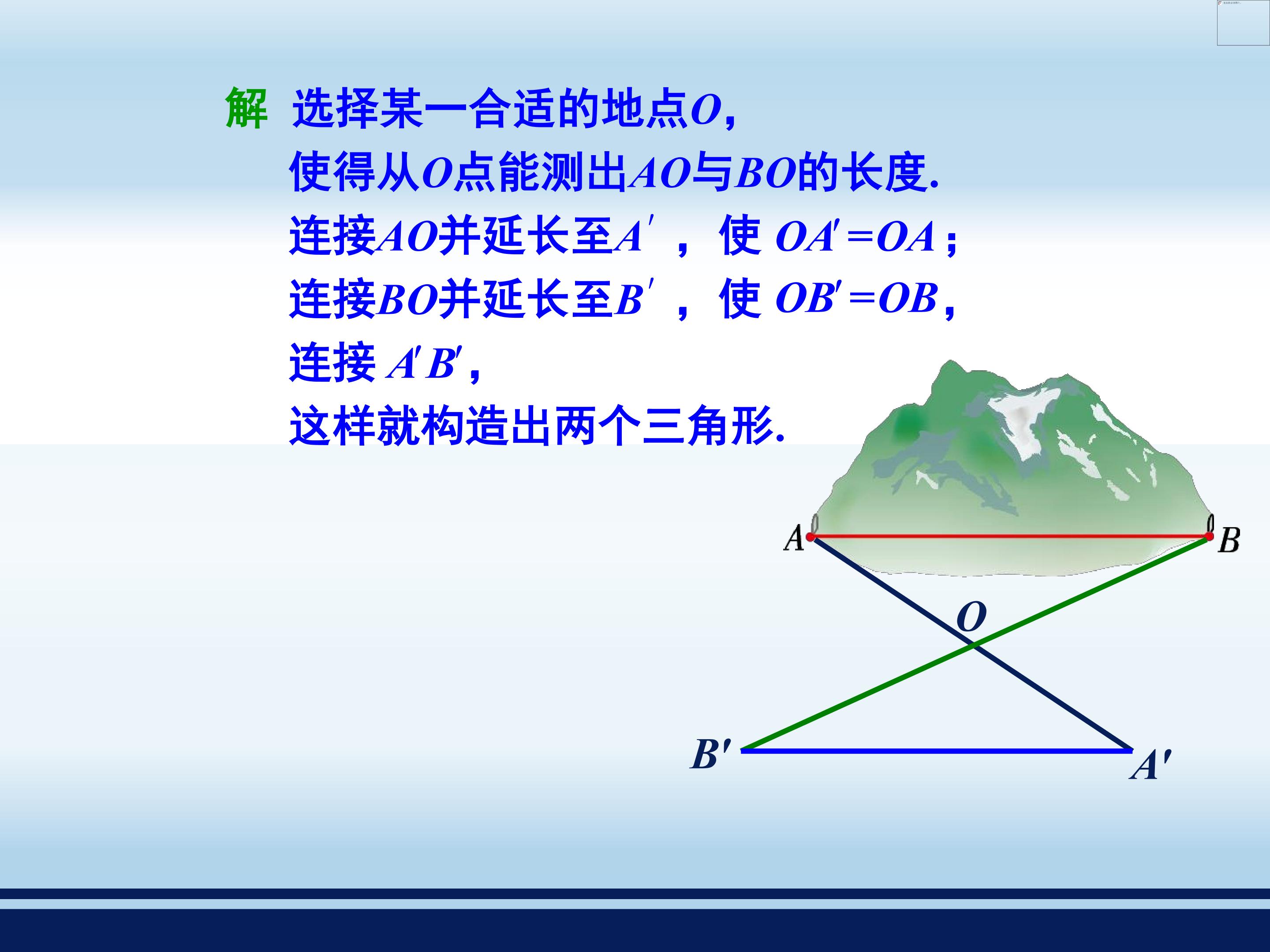 解 选择某一合适的地点$O$,
使得从$O$点能测出$AO$与$BO$的长度.
连接$AO$并延长至$A'$，使 $OA'=OA$；
连接$BO$并延长至$B'$，使 $OB'=OB$，
连接 $A'B'$，
这样就构造出两个三角形.

$A$
$B$
$O$
$B'$
$A'$